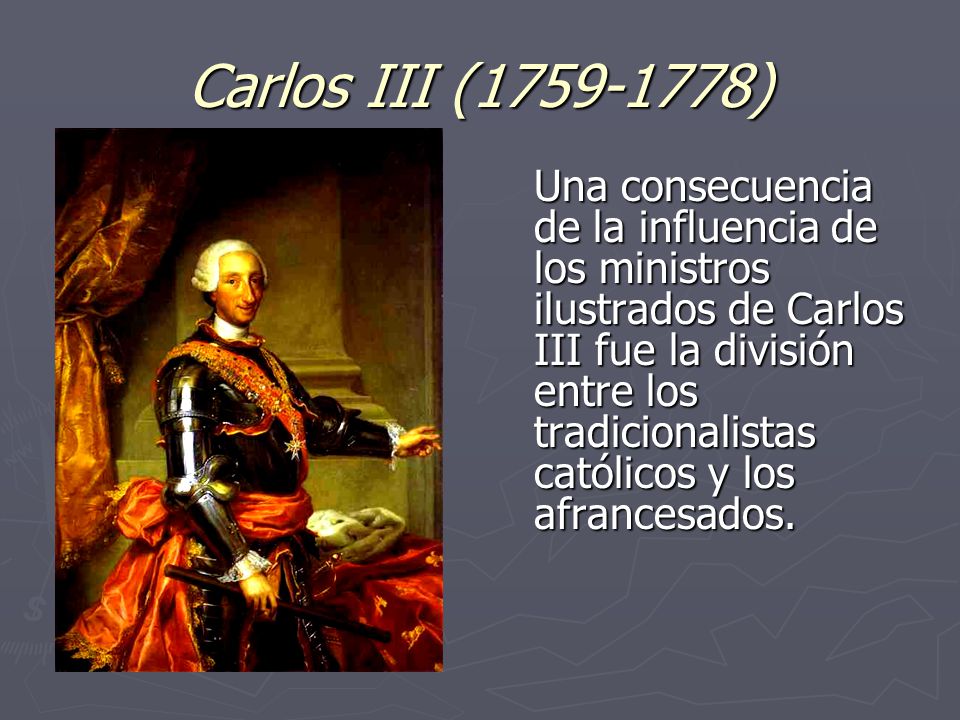 Carlos III (1759-1778)

Una consecuencia de la influencia de los ministros ilustrados de Carlos III fue la división entre los tradicionalistas católicos y los afrancesados.